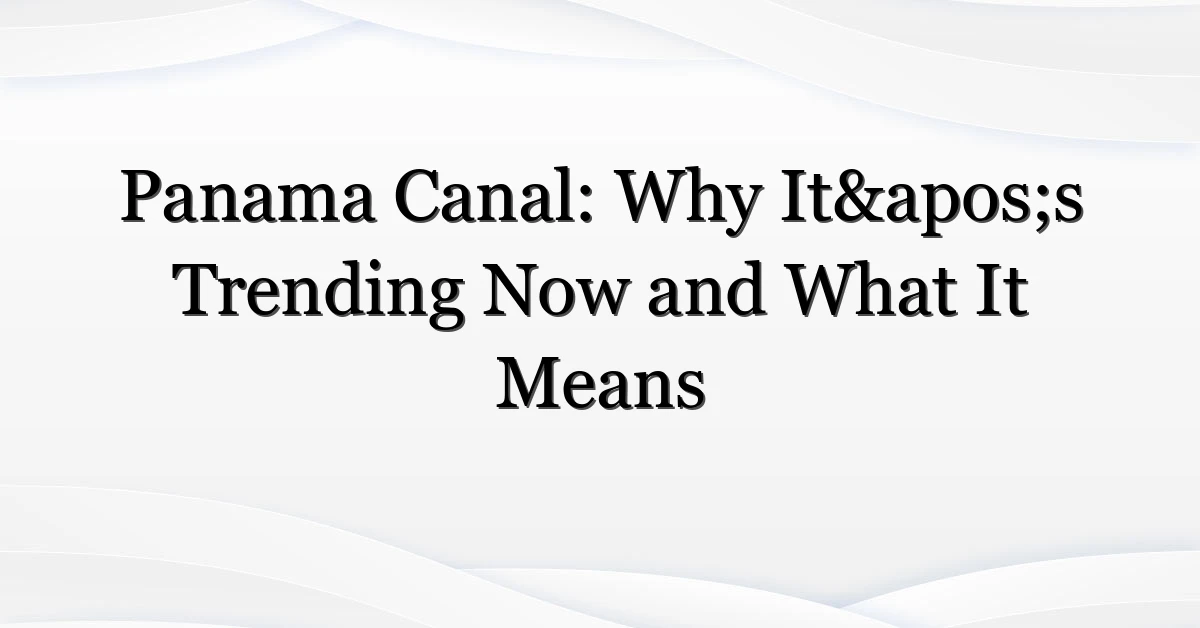 Panama Canal: Why It&apos;s Trending Now and What It Means